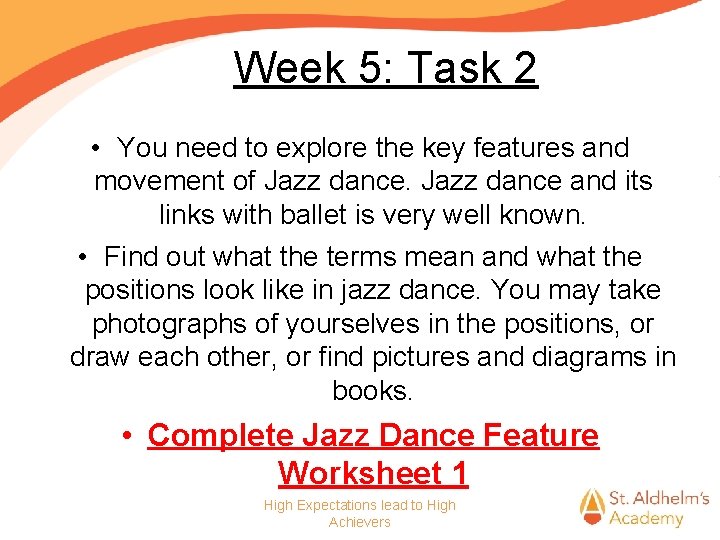 Week 5: Task 2

• You need to explore the key features and movement of Jazz dance. Jazz dance and its links with ballet is very well known.

• Find out what the terms mean and what the positions look like in jazz dance. You may take photographs of yourselves in the positions, or draw each other, or find pictures and diagrams in books.

• Complete Jazz Dance Feature Worksheet 1

High Expectations lead to High Achievers

St. Aldhelm's Academy